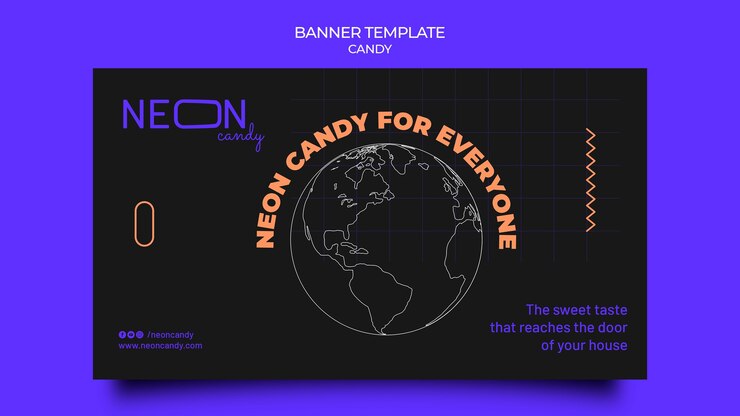 BANNER TEMPLATE
CANDY

NEON
candy

NEON CANDY FOR EVERYONE

The sweet taste that reaches the door of your house

/neoncandy
www.neoncandy.com